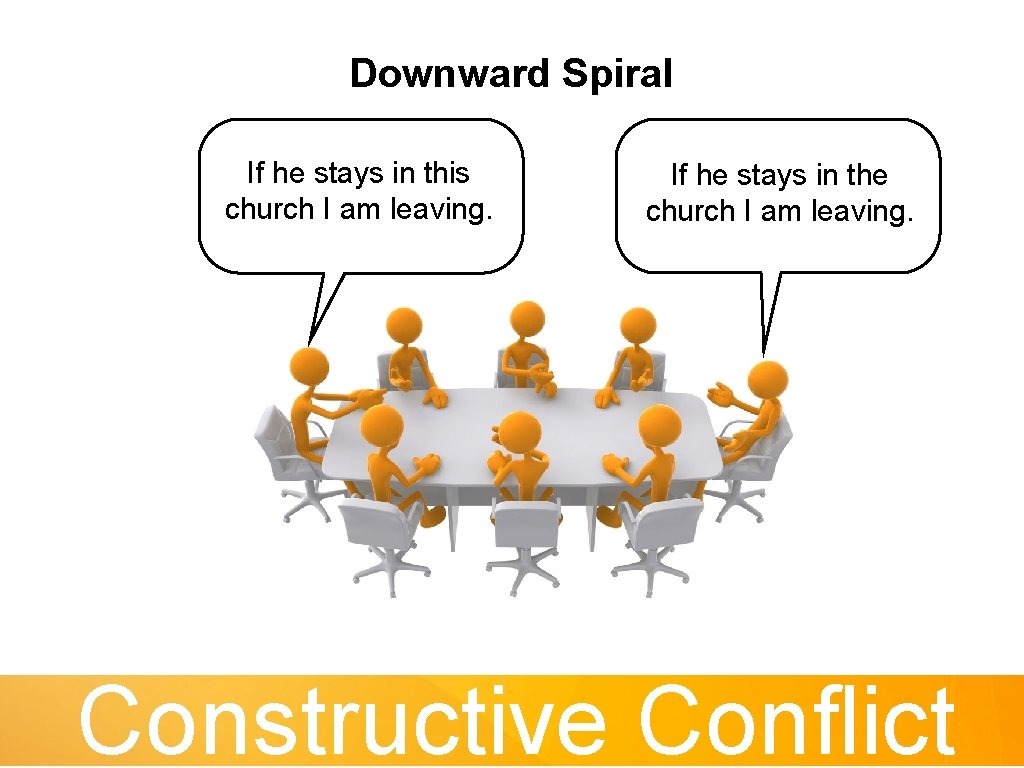 Downward Spiral

If he stays in this church I am leaving.

If he stays in the church I am leaving.

Constructive Conflict